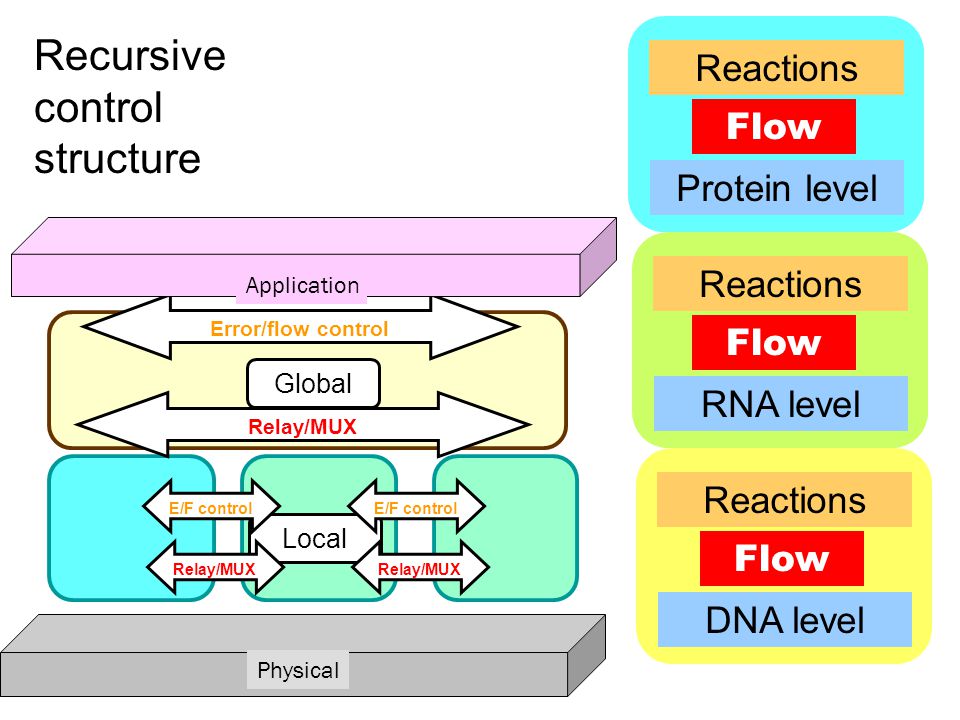 Recursive control structure

Application

Error/flow control

Global

Relay/MUX

E/F control

E/F control

Local

Relay/MUX

Relay/MUX

Physical

Reactions

Flow

Protein level

Reactions

Flow

RNA level

Reactions

Flow

DNA level